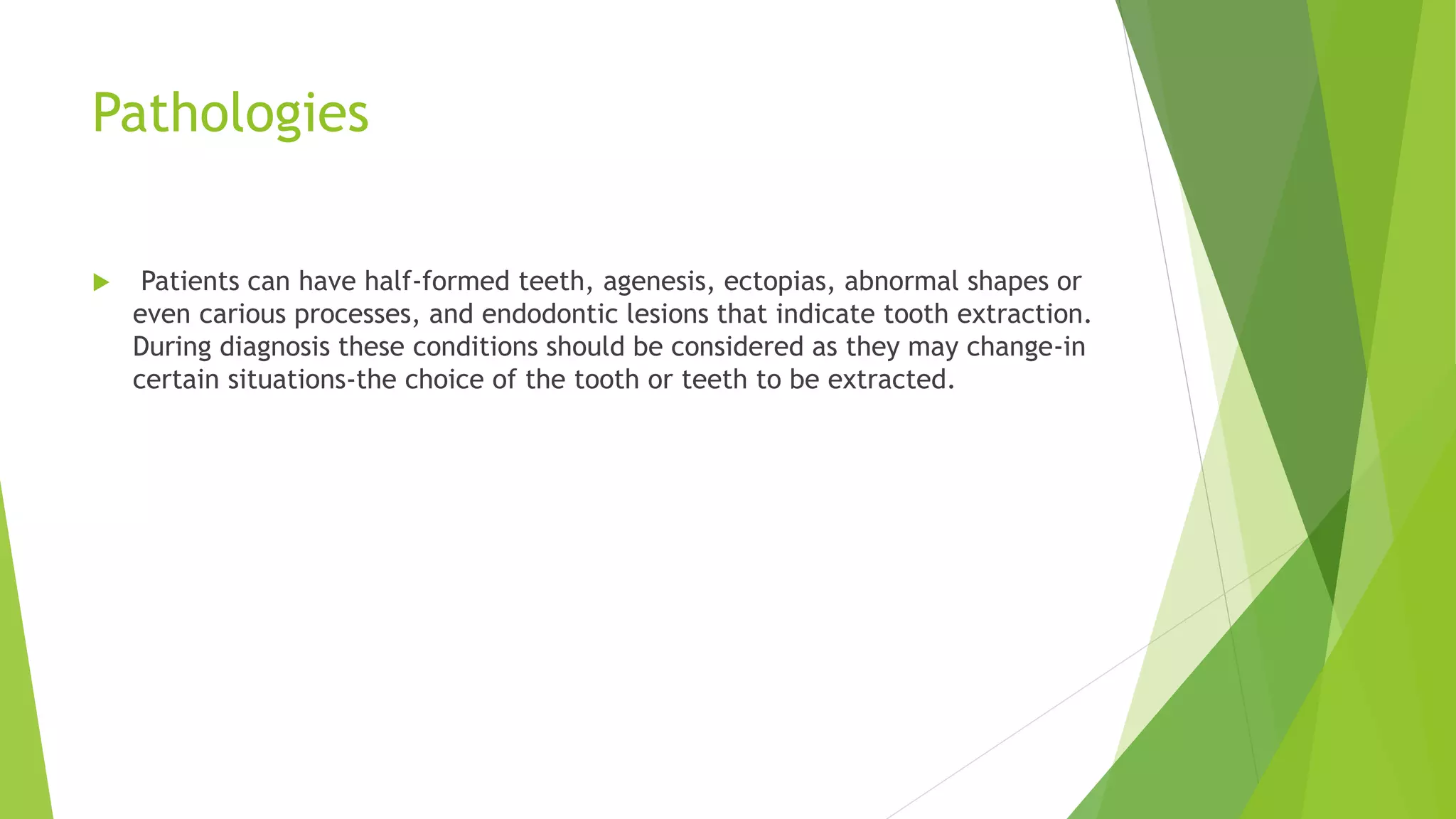 Pathologies

Patients can have half-formed teeth, agenesis, ectopias, abnormal shapes or even carious processes, and endodontic lesions that indicate tooth extraction. During diagnosis these conditions should be considered as they may change-in certain situations-the choice of the tooth or teeth to be extracted.